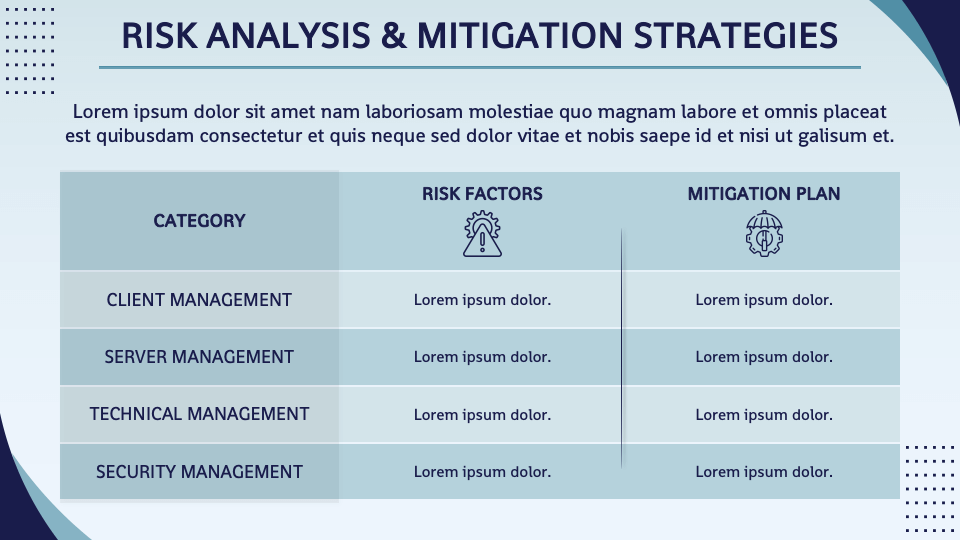 RISK ANALYSIS & MITIGATION STRATEGIES

Lorem ipsum dolor sit amet nam laboriosam molestiae quo magnam labore et omnis placeat est quibusdam consectetur et quis neque sed dolor vitae et nobis saepe id et nisi ut galisum et.

| CATEGORY | RISK FACTORS | MITIGATION PLAN |
|---|---|---|
| CLIENT MANAGEMENT | Lorem ipsum dolor. | Lorem ipsum dolor. |
| SERVER MANAGEMENT | Lorem ipsum dolor. | Lorem ipsum dolor. |
| TECHNICAL MANAGEMENT | Lorem ipsum dolor. | Lorem ipsum dolor. |
| SECURITY MANAGEMENT | Lorem ipsum dolor. | Lorem ipsum dolor. |